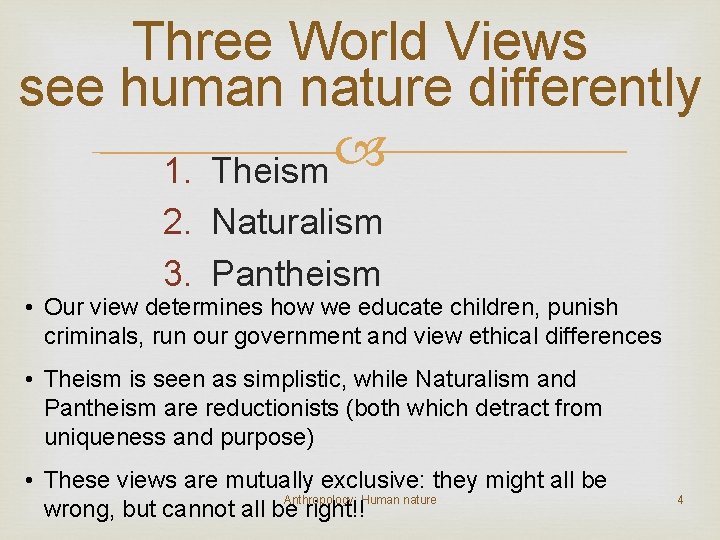 Three World Views see human nature differently

1. Theism
2. Naturalism
3. Pantheism

• Our view determines how we educate children, punish criminals, run our government and view ethical differences

• Theism is seen as simplistic, while Naturalism and Pantheism are reductionists (both which detract from uniqueness and purpose)

• These views are mutually exclusive: they might all be wrong, but cannot all be right!!

Anthropology: Human nature

4